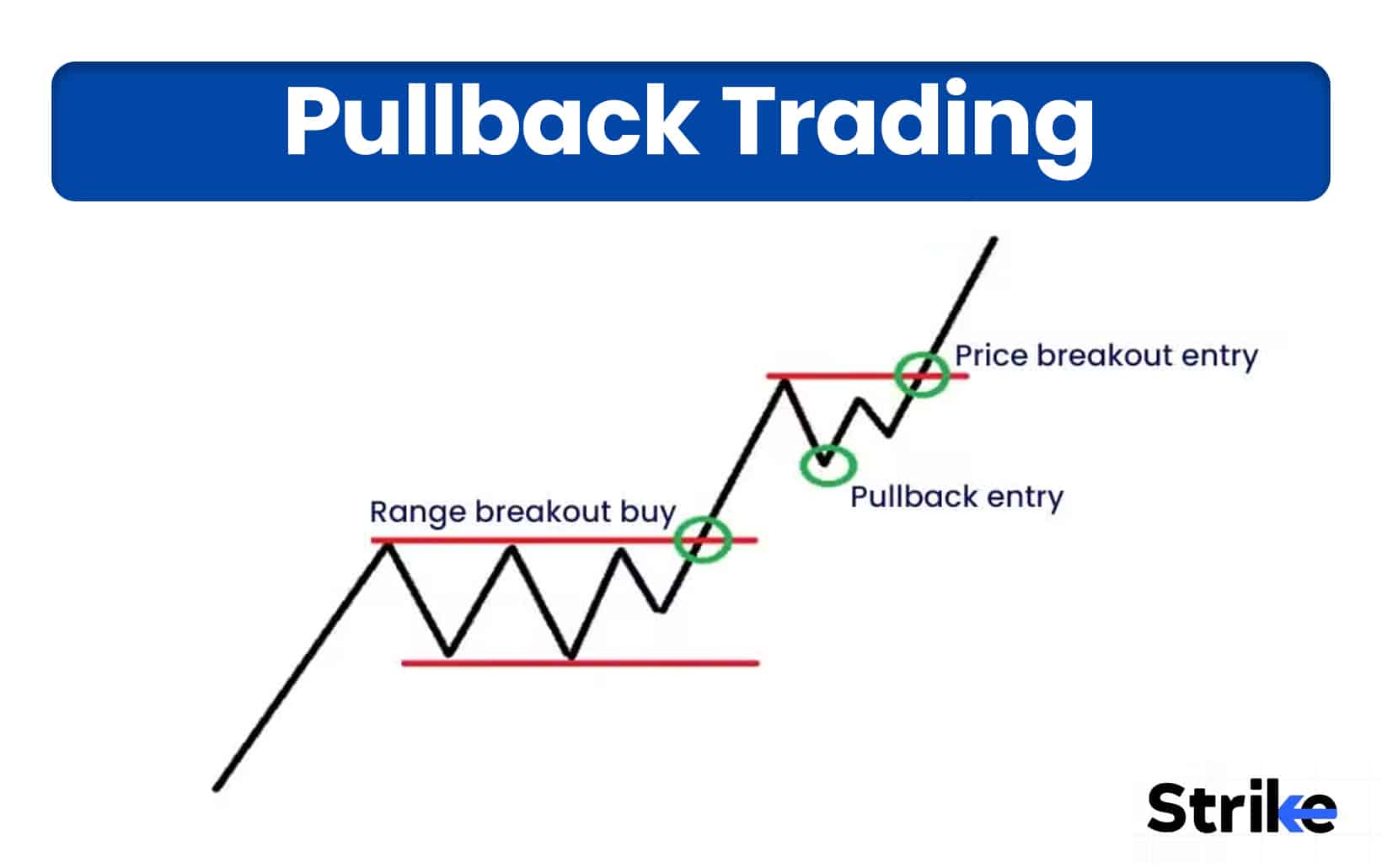 Pullback Trading

Price breakout entry

Pullback entry

Range breakout buy

Strike